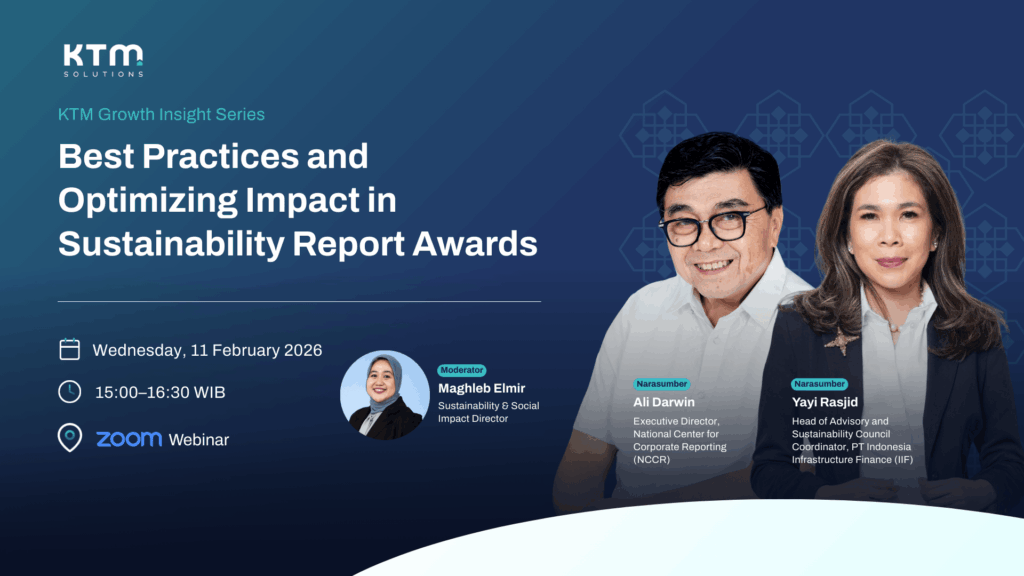 KTM
SOLUTIONS

KTM Growth Insight Series

Best Practices and Optimizing Impact in Sustainability Report Awards

Wednesday, 11 February 2026

15:00–16:30 WIB

zoom Webinar

Moderator
Maghleb Elmir
Sustainability & Social Impact Director

Narasumber
Ali Darwin
Executive Director, National Center for Corporate Reporting (NCCR)

Narasumber
Yayi Rasjid
Head of Advisory and Sustainability Council Coordinator, PT Indonesia Infrastructure Finance (IIF)